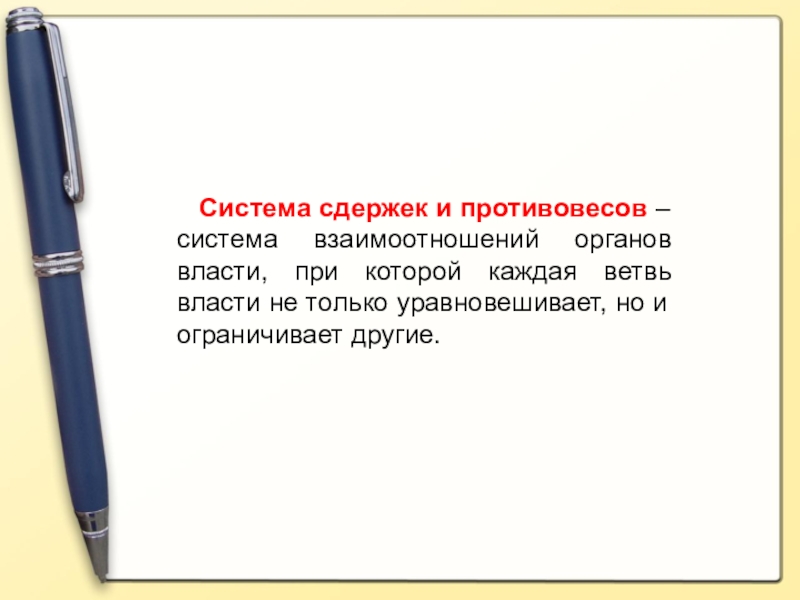 Система сдержек и противовесов – система взаимоотношений органов власти, при которой каждая ветвь власти не только уравновешивает, но и ограничивает другие.